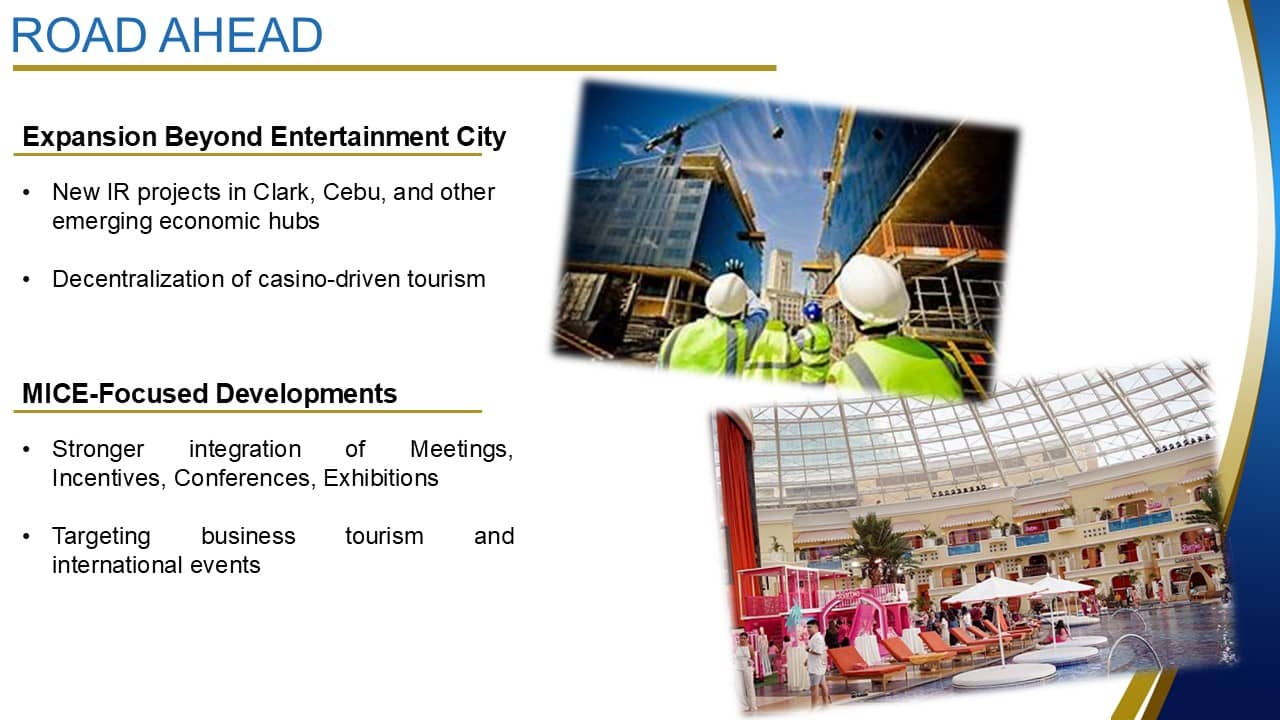 ROAD AHEAD

Expansion Beyond Entertainment City

• New IR projects in Clark, Cebu, and other emerging economic hubs

• Decentralization of casino-driven tourism

MICE-Focused Developments

• Stronger integration of Meetings, Incentives, Conferences, Exhibitions

• Targeting business tourism and international events